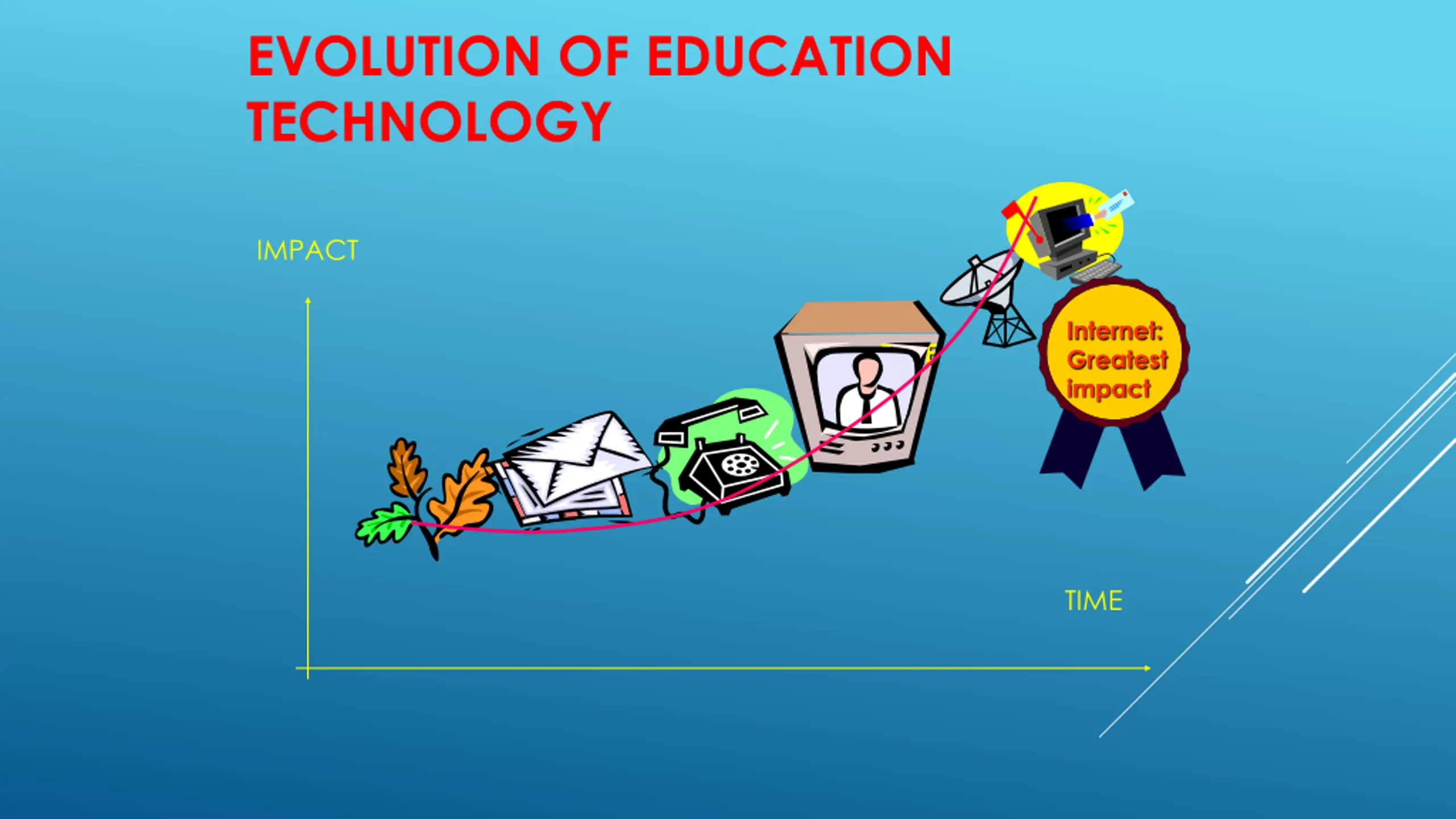 EVOLUTION OF EDUCATION TECHNOLOGY

IMPACT

Internet: Greatest impact

TIME